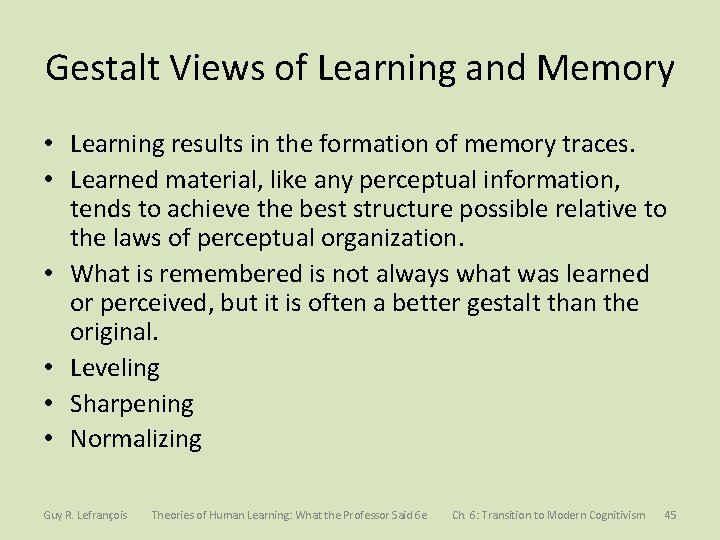 Gestalt Views of Learning and Memory

• Learning results in the formation of memory traces.
• Learned material, like any perceptual information, tends to achieve the best structure possible relative to the laws of perceptual organization.
• What is remembered is not always what was learned or perceived, but it is often a better gestalt than the original.
• Leveling
• Sharpening
• Normalizing

Guy R. Lefrançois Theories of Human Learning: What the Professor Said 6e Ch. 6: Transition to Modern Cognitivism 45